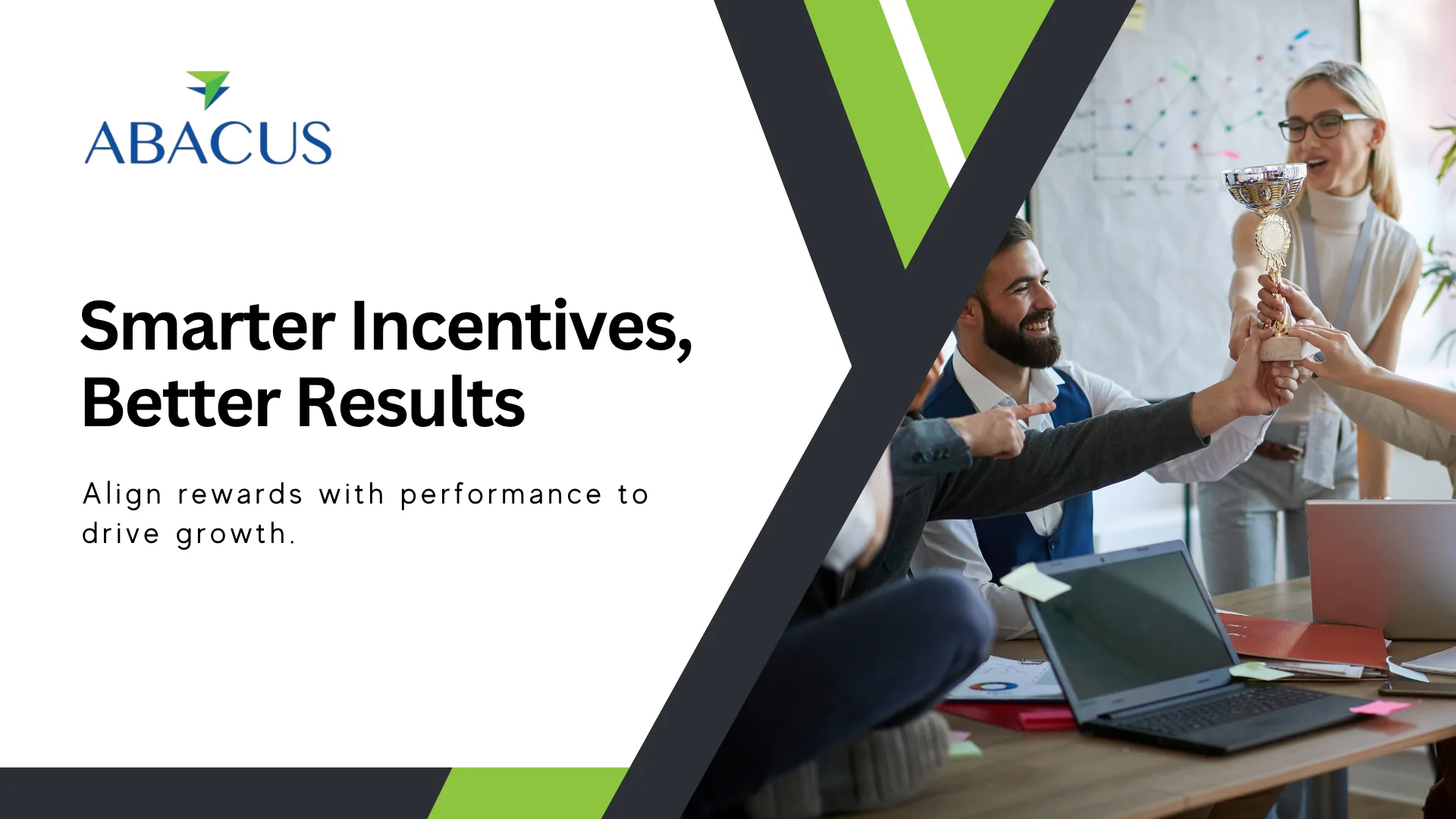 ABACUS

Smarter Incentives, Better Results

Align rewards with performance to drive growth.